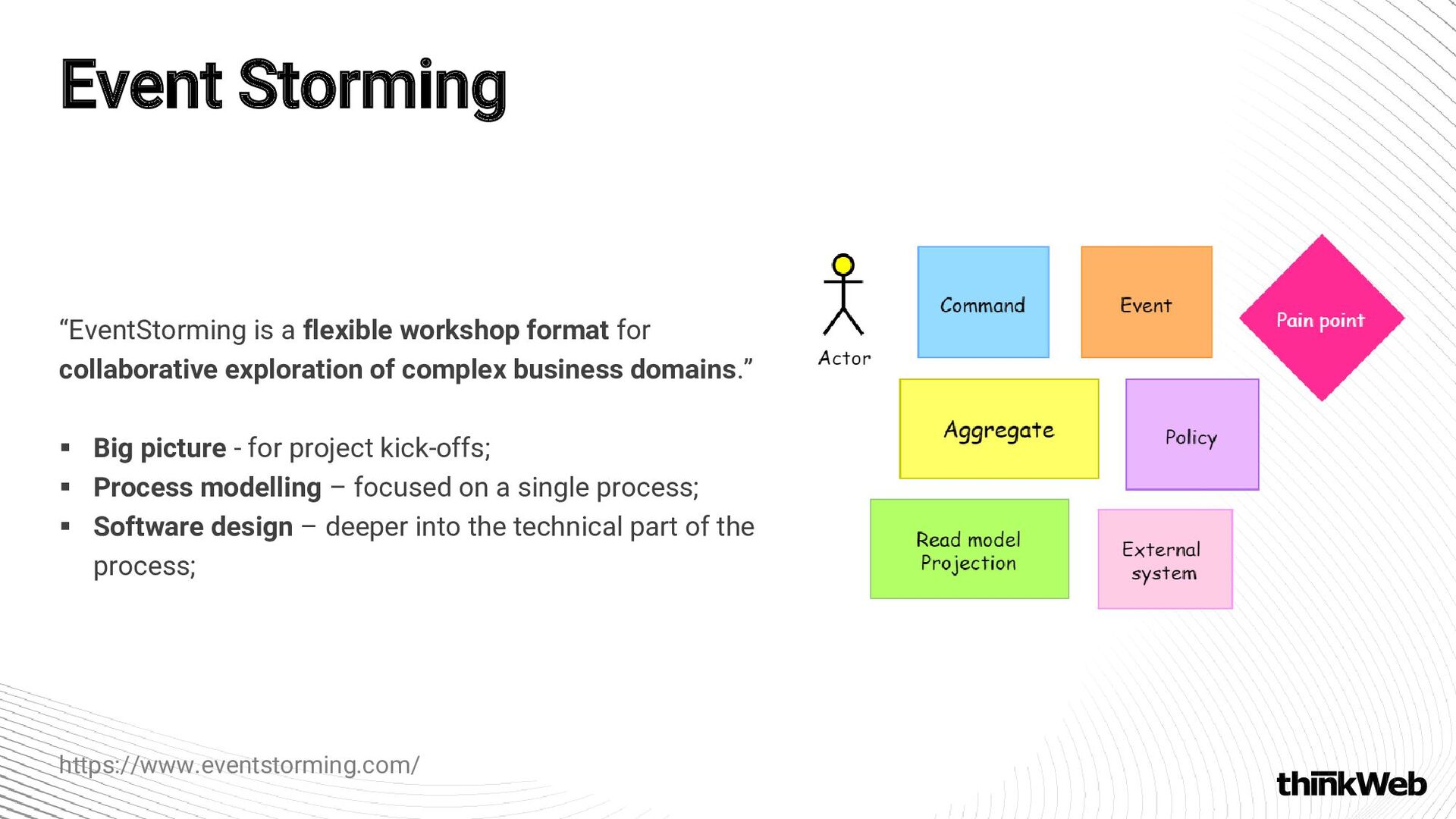 Event Storming

“EventStorming is a flexible workshop format for collaborative exploration of complex business domains.”

▪ Big picture - for project kick-offs;
▪ Process modelling – focused on a single process;
▪ Software design – deeper into the technical part of the process;

Actor

Command

Event

Pain point

Aggregate

Policy

Read model Projection

External system

https://www.eventstorming.com/

thinkWeb